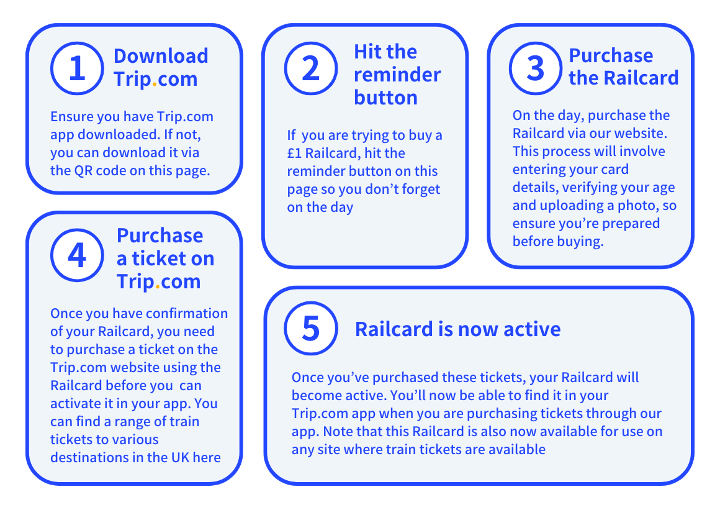 1 Download Trip.com

Ensure you have Trip.com app downloaded. If not, you can download it via the QR code on this page.

2 Hit the reminder button

If you are trying to buy a £1 Railcard, hit the reminder button on this page so you don't forget on the day

3 Purchase the Railcard

On the day, purchase the Railcard via our website. This process will involve entering your card details, verifying your age and uploading a photo, so ensure you're prepared before buying.

4 Purchase a ticket on Trip.com

Once you have confirmation of your Railcard, you need to purchase a ticket on the Trip.com website using the Railcard before you can activate it in your app. You can find a range of train tickets to various destinations in the UK here

5 Railcard is now active

Once you've purchased these tickets, your Railcard will become active. You'll now be able to find it in your Trip.com app when you are purchasing tickets through our app. Note that this Railcard is also now available for use on any site where train tickets are available